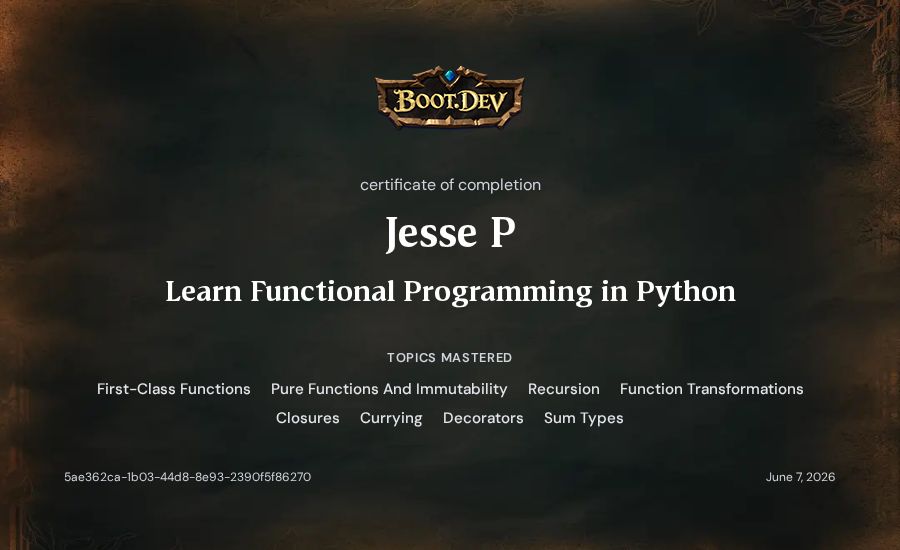 BOOT.DEV

certificate of completion

Jesse P

Learn Functional Programming in Python

TOPICS MASTERED

First-Class Functions Pure Functions And Immutability Recursion Function Transformations Closures Currying Decorators Sum Types

5ae362ca-1b03-44d8-8e93-2390f5f86270

June 7, 2026